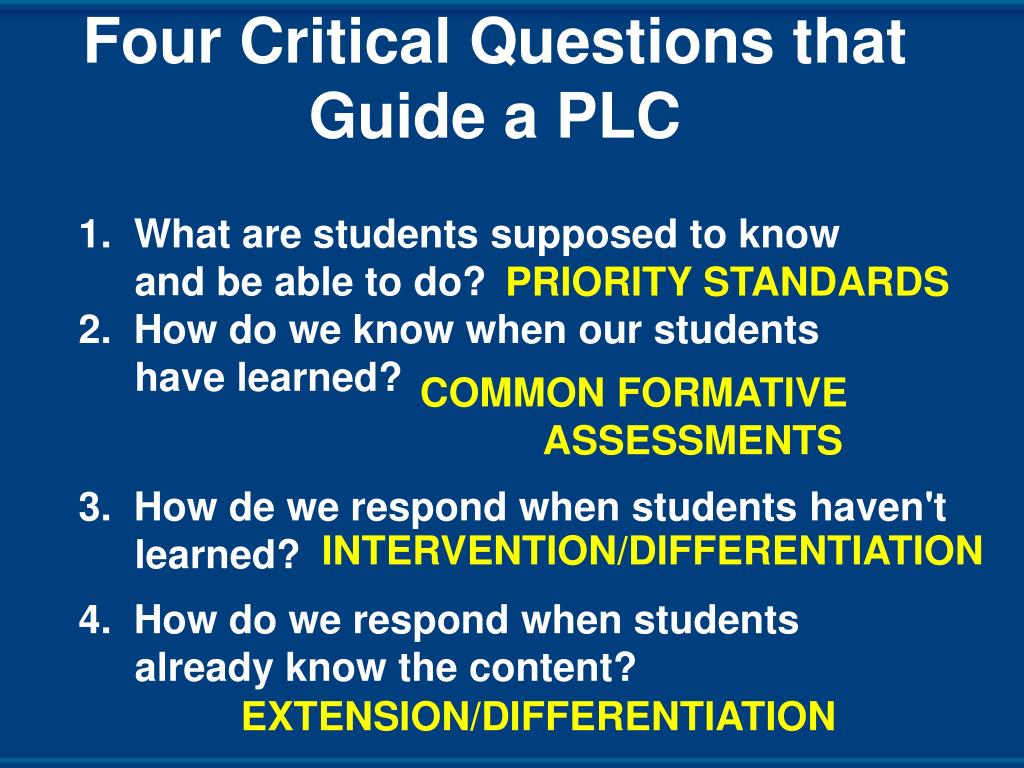 Four Critical Questions that Guide a PLC

1. What are students supposed to know and be able to do? PRIORITY STANDARDS
2. How do we know when our students have learned? COMMON FORMATIVE ASSESSMENTS
3. How de we respond when students haven't learned? INTERVENTION/DIFFERENTIATION
4. How do we respond when students already know the content? EXTENSION/DIFFERENTIATION